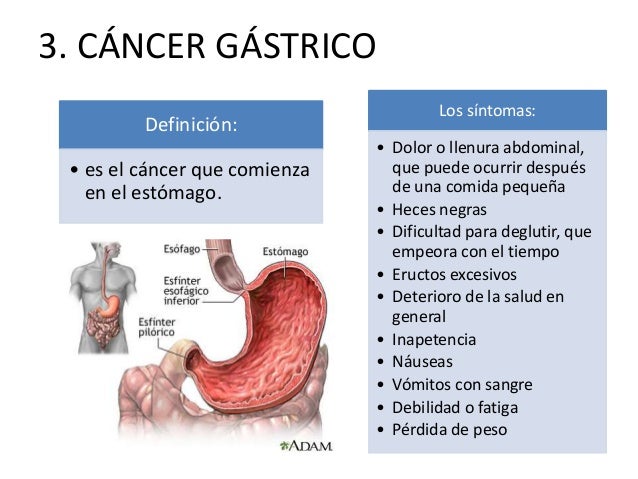 3. CÁNCER GÁSTRICO

Definición:

• es el cáncer que comienza en el estómago.

Esófago

Estómago

Esfínter esofágico inferior

Esfínter pilórico

A.D.A.M.

Los síntomas:

• Dolor o llenura abdominal, que puede ocurrir después de una comida pequeña
• Heces negras
• Dificultad para deglutir, que empeora con el tiempo
• Eructos excesivos
• Deterioro de la salud en general
• Inapetencia
• Náuseas
• Vómitos con sangre
• Debilidad o fatiga
• Pérdida de peso